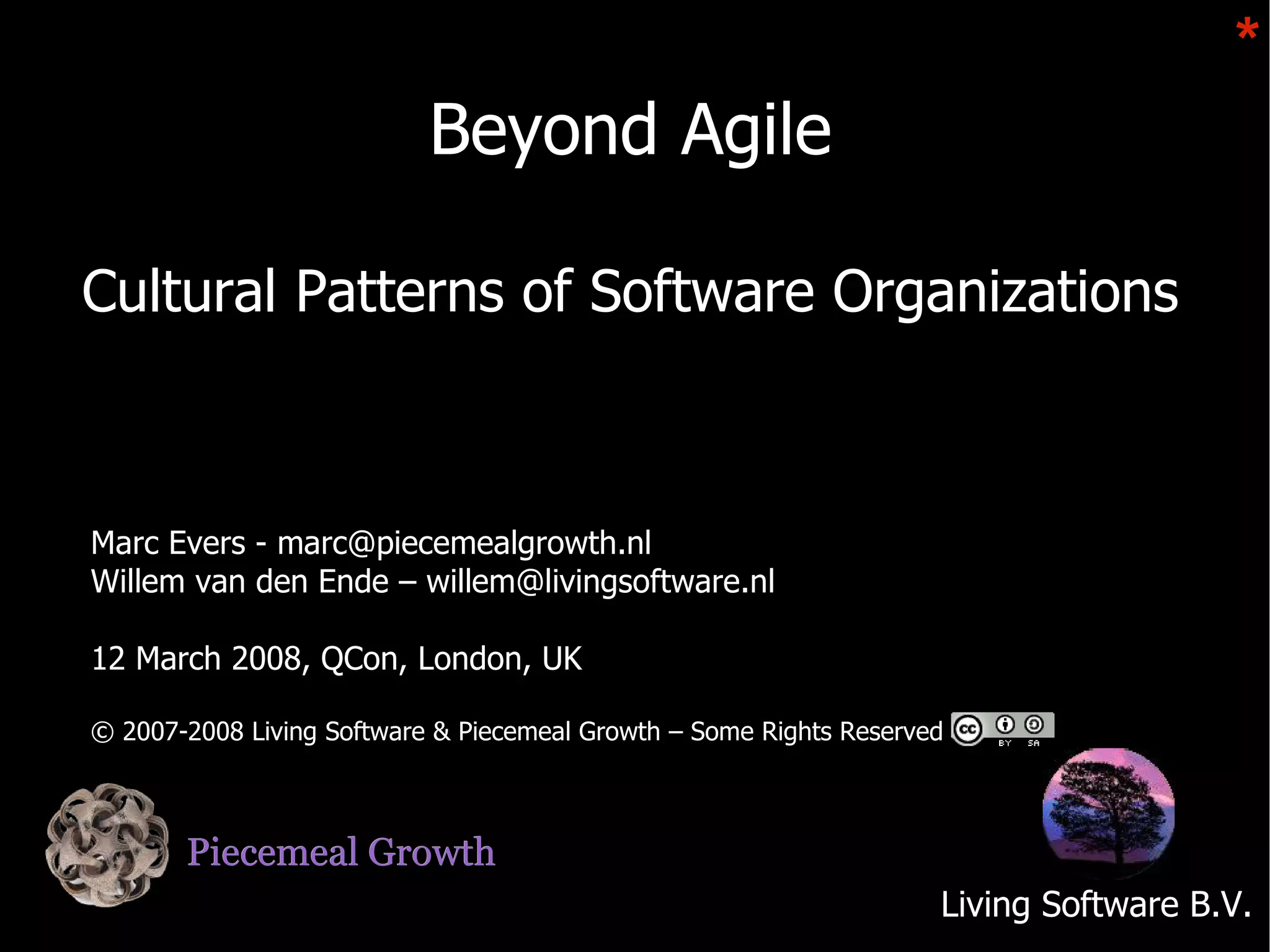 *

Beyond Agile

Cultural Patterns of Software Organizations

Marc Evers - marc@piecemealgrowth.nl
Willem van den Ende – willem@livingsoftware.nl

12 March 2008, QCon, London, UK

© 2007-2008 Living Software & Piecemeal Growth – Some Rights Reserved cc BY SA

Piecemeal Growth

Living Software B.V.